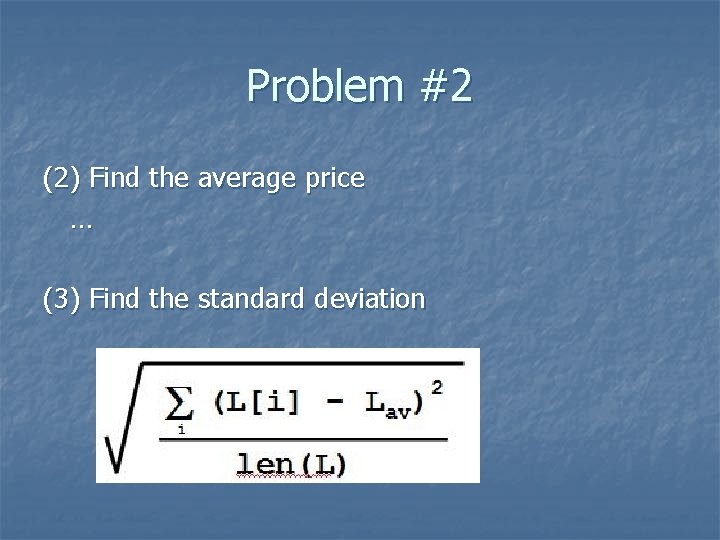 Problem #2

(2) Find the average price
…

(3) Find the standard deviation

$\sqrt{\frac{\sum_{i} (L[i] - L_{av})^2}{len(L)}}$